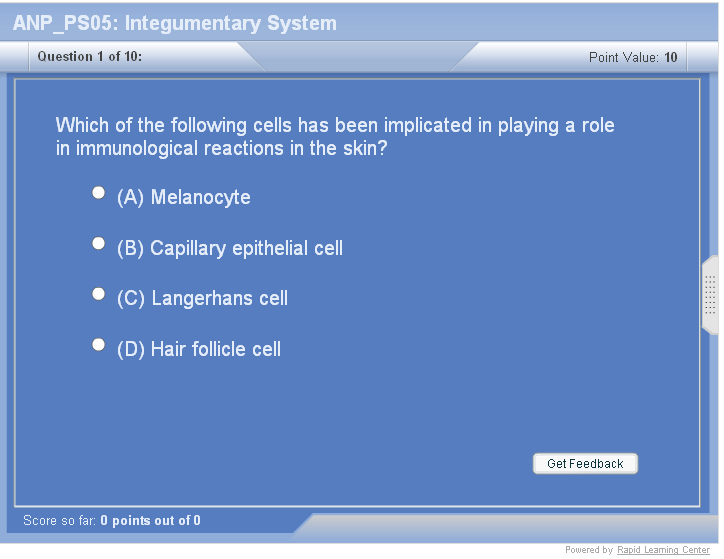 ANP_PS05: Integumentary System

Question 1 of 10:

Point Value: 10

Which of the following cells has been implicated in playing a role in immunological reactions in the skin?

(A) Melanocyte

(B) Capillary epithelial cell

(C) Langerhans cell

(D) Hair follicle cell

Get Feedback

Score so far: 0 points out of 0

Powered by Rapid Learning Center